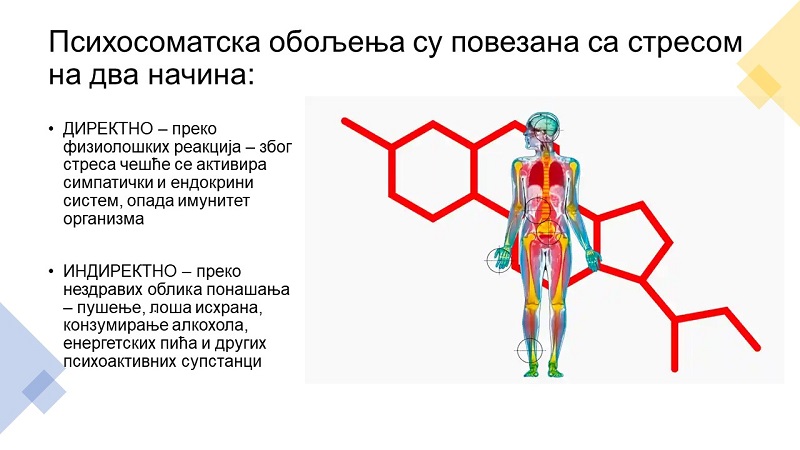 Психосоматска обољења су повезана са стресом на два начина:

• ДИРЕКТНО – преко физиолошких реакција – због стреса чешће се активира симпатички и ендокрини систем, опада имунитет организма

• ИНДИРЕКТНО – преко нездравих облика понашања – пушење, лоша исхрана, конзумирање алкохола, енергетских пића и других психоактивних супстанци